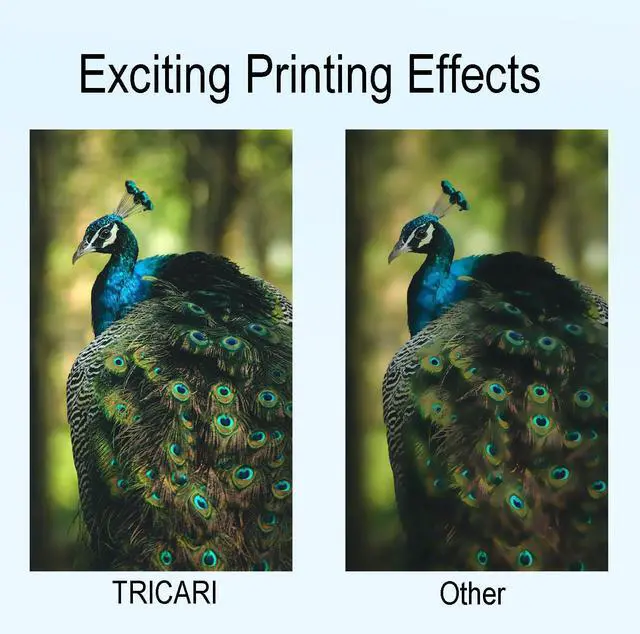 Exciting Printing Effects

TRICARI

Other